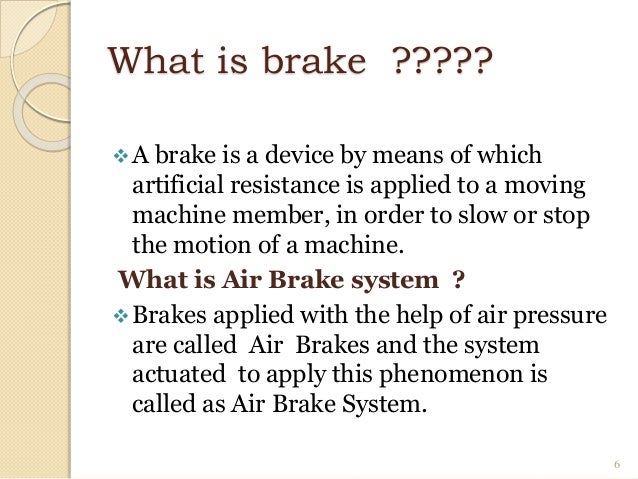 What is brake ?????

❖ A brake is a device by means of which artificial resistance is applied to a moving machine member, in order to slow or stop the motion of a machine.

What is Air Brake system ?

❖ Brakes applied with the help of air pressure are called Air Brakes and the system actuated to apply this phenomenon is called as Air Brake System.

6